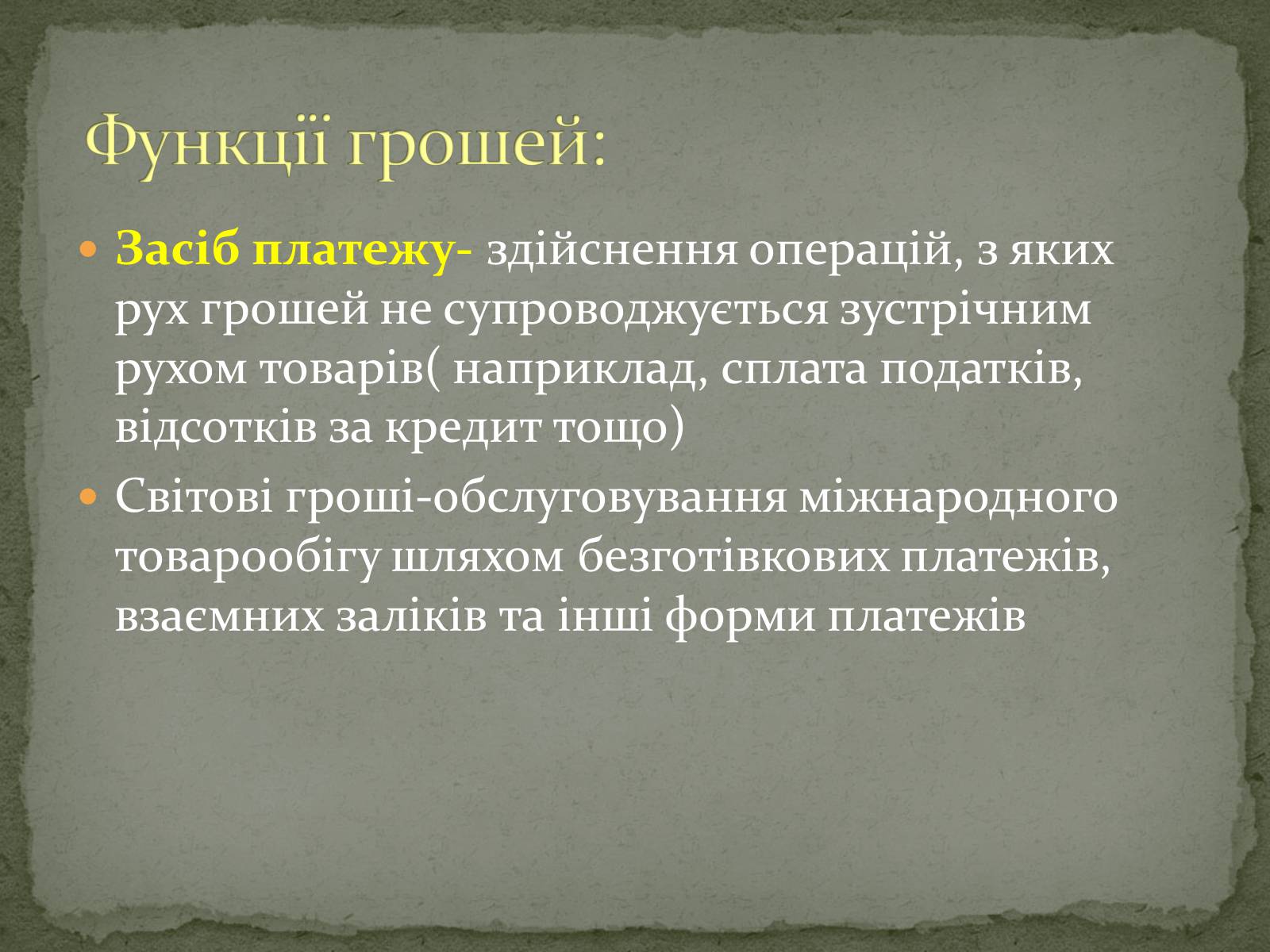 Функції грошей:

Засіб платежу- здійснення операцій, з яких рух грошей не супроводжується зустрічним рухом товарів( наприклад, сплата податків, відсотків за кредит тощо)

Світові гроші-обслуговування міжнародного товарообігу шляхом безготівкових платежів, взаємних заліків та інші форми платежів